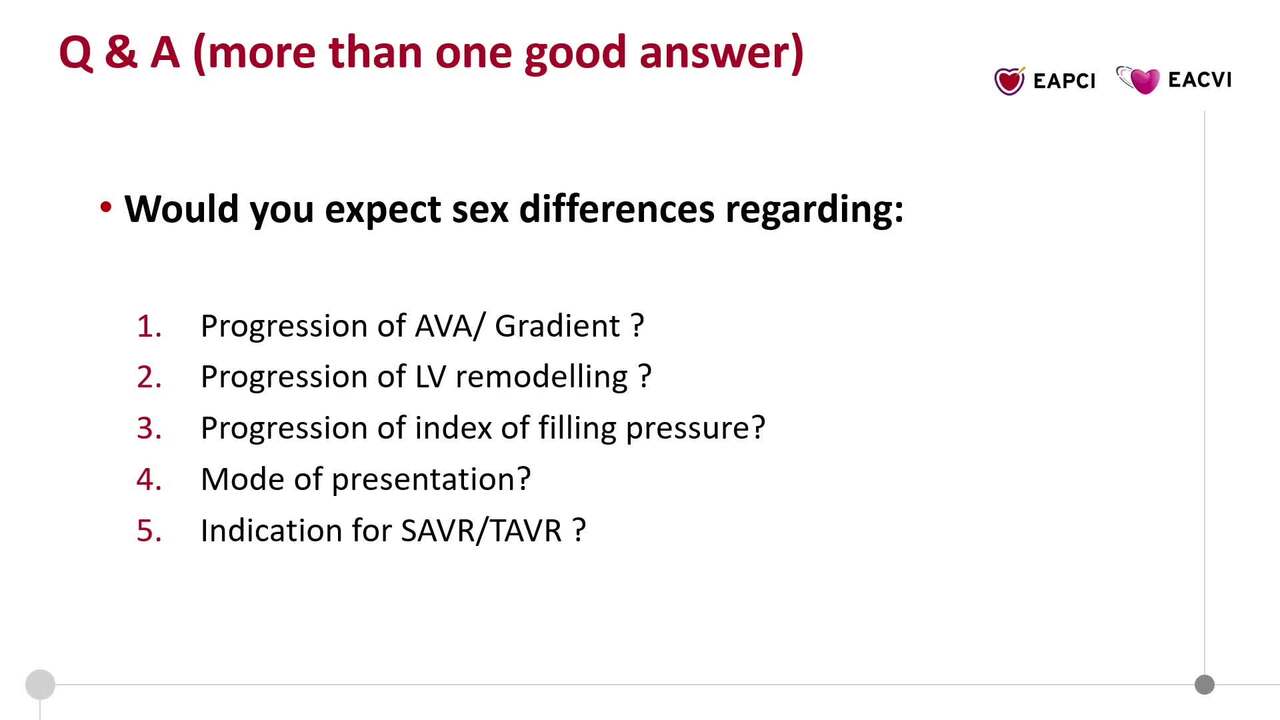 Q & A (more than one good answer)

EAPCI EACVI

• Would you expect sex differences regarding:

1. Progression of AVA/ Gradient ?
2. Progression of LV remodelling ?
3. Progression of index of filling pressure?
4. Mode of presentation?
5. Indication for SAVR/TAVR ?